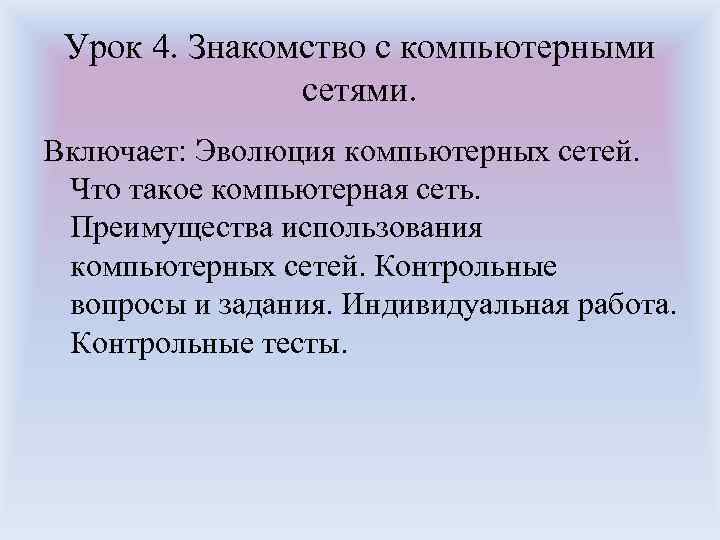 Урок 4. Знакомство с компьютерными сетями.

Включает: Эволюция компьютерных сетей. Что такое компьютерная сеть. Преимущества использования компьютерных сетей. Контрольные вопросы и задания. Индивидуальная работа. Контрольные тесты.